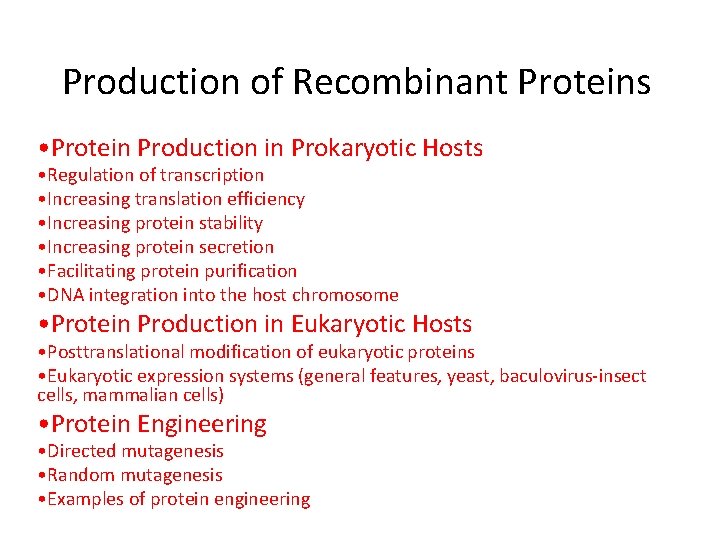 Production of Recombinant Proteins

•Protein Production in Prokaryotic Hosts
•Regulation of transcription
•Increasing translation efficiency
•Increasing protein stability
•Increasing protein secretion
•Facilitating protein purification
•DNA integration into the host chromosome
•Protein Production in Eukaryotic Hosts
•Posttranslational modification of eukaryotic proteins
•Eukaryotic expression systems (general features, yeast, baculovirus-insect cells, mammalian cells)
•Protein Engineering
•Directed mutagenesis
•Random mutagenesis
•Examples of protein engineering